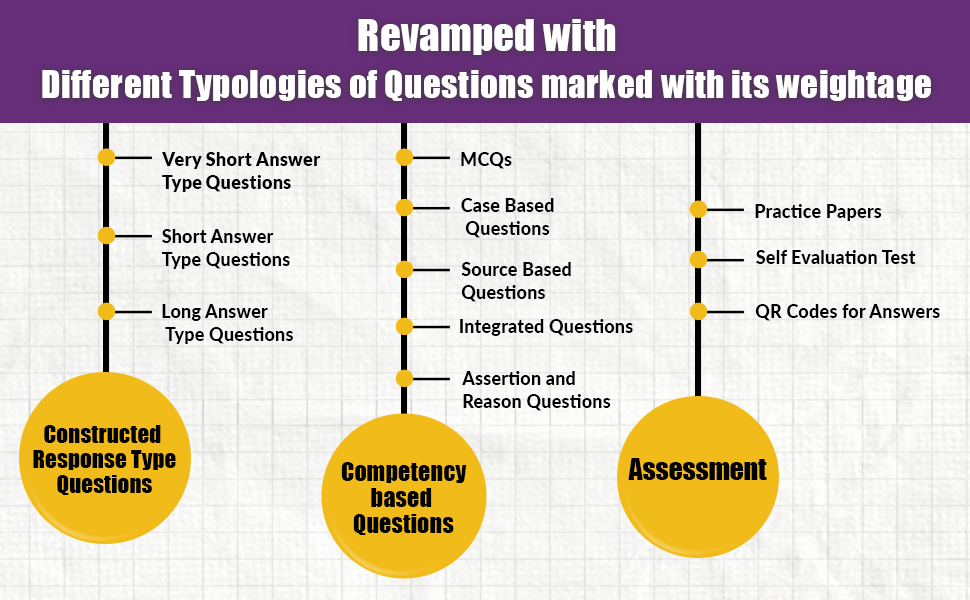 Revamped with
Different Typologies of Questions marked with its weightage

Very Short Answer Type Questions

Short Answer Type Questions

Long Answer Type Questions

Constructed Response Type Questions

MCQs

Case Based Questions

Source Based Questions

Integrated Questions

Assertion and Reason Questions

Competency based Questions

Practice Papers

Self Evaluation Test

QR Codes for Answers

Assessment